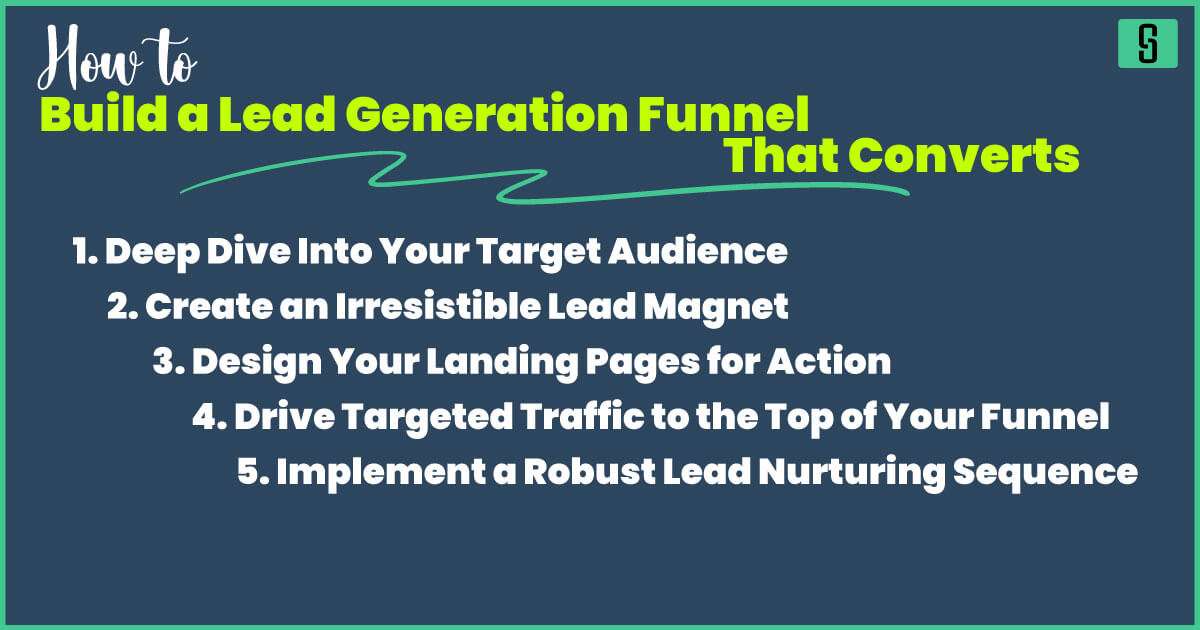 How to
Build a Lead Generation Funnel That Converts

S

1. Deep Dive Into Your Target Audience
2. Create an Irresistible Lead Magnet
3. Design Your Landing Pages for Action
4. Drive Targeted Traffic to the Top of Your Funnel
5. Implement a Robust Lead Nurturing Sequence